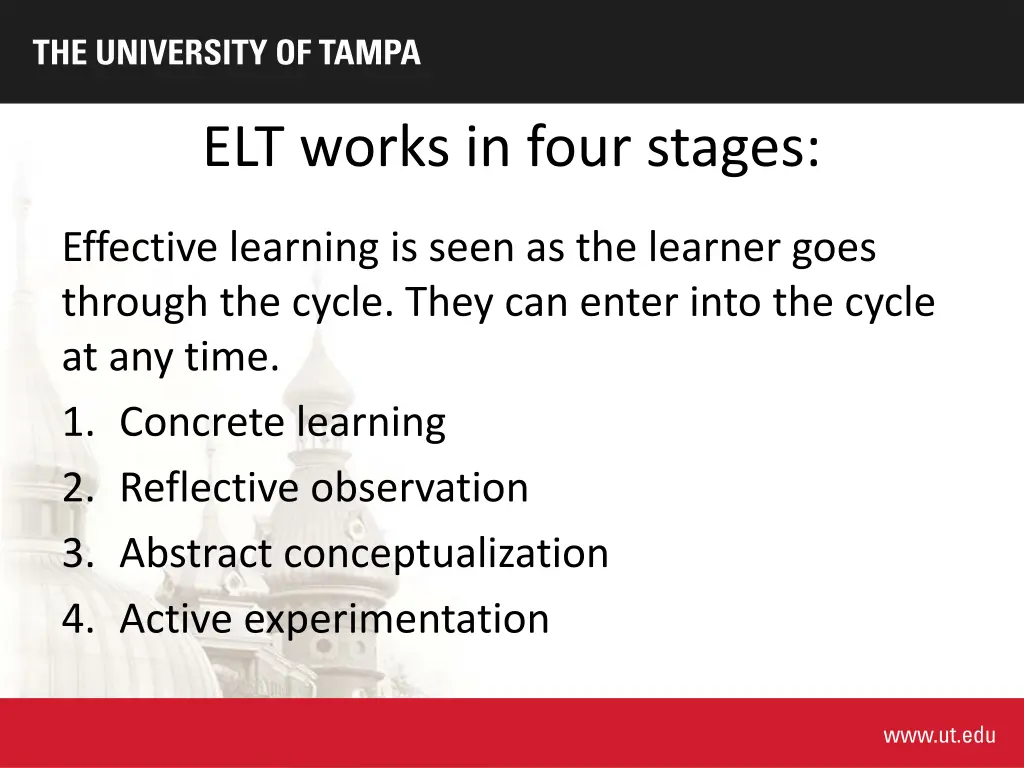 THE UNIVERSITY OF TAMPA

ELT works in four stages:

Effective learning is seen as the learner goes through the cycle. They can enter into the cycle at any time.

1. Concrete learning
2. Reflective observation
3. Abstract conceptualization
4. Active experimentation

www.ut.edu